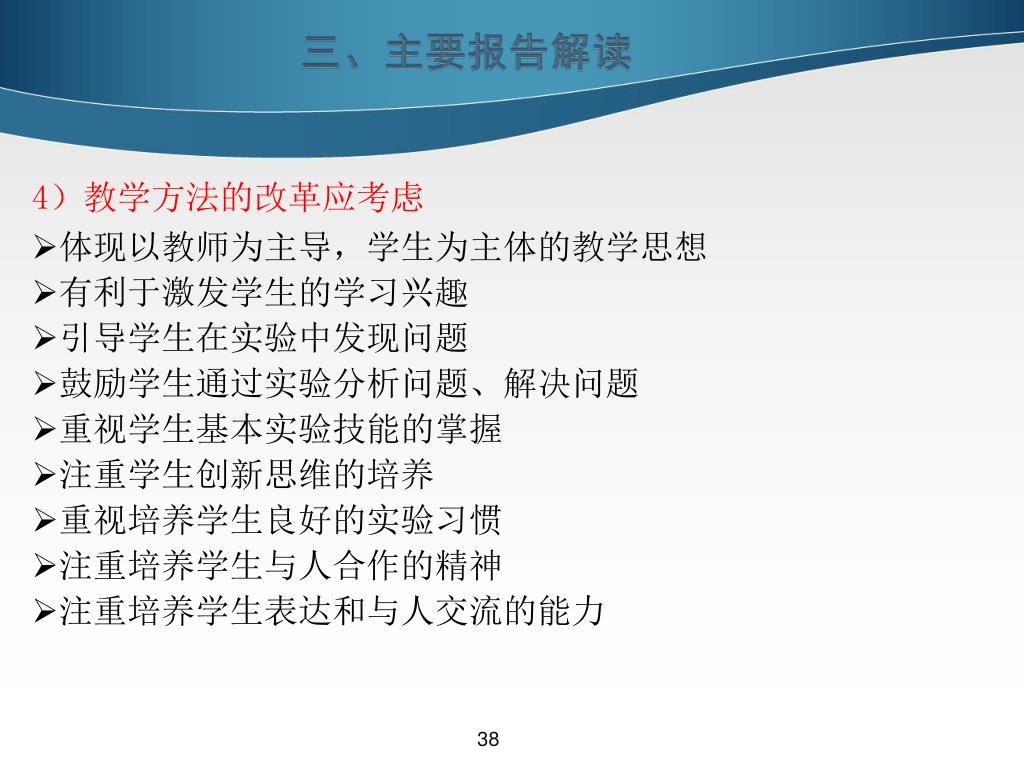 三、主要报告解读

4）教学方法的改革应考虑

➢体现以教师为主导，学生为主体的教学思想
➢有利于激发学生的学习兴趣
➢引导学生在实验中发现问题
➢鼓励学生通过实验分析问题、解决问题
➢重视学生基本实验技能的掌握
➢注重学生创新思维的培养
➢重视培养学生良好的实验习惯
➢注重培养学生与人合作的精神
➢注重培养学生表达和与人交流的能力

38